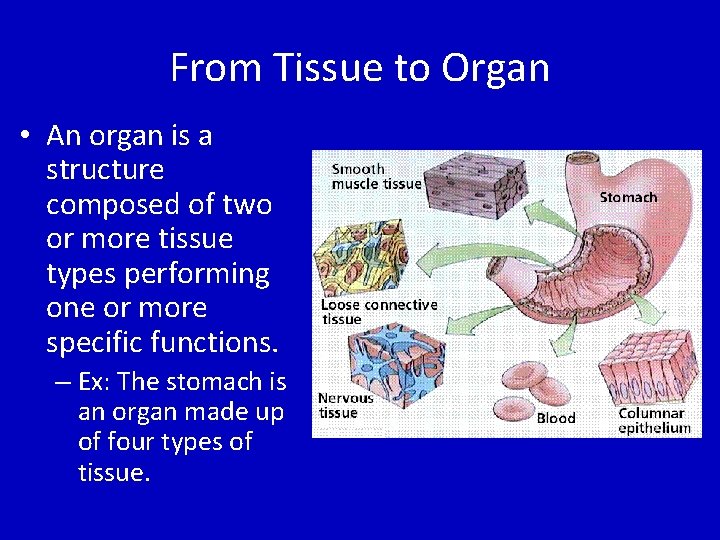 From Tissue to Organ

• An organ is a structure composed of two or more tissue types performing one or more specific functions.
– Ex: The stomach is an organ made up of four types of tissue.

Smooth muscle tissue
Stomach
Loose connective tissue
Nervous tissue
Blood
Columnar epithelium